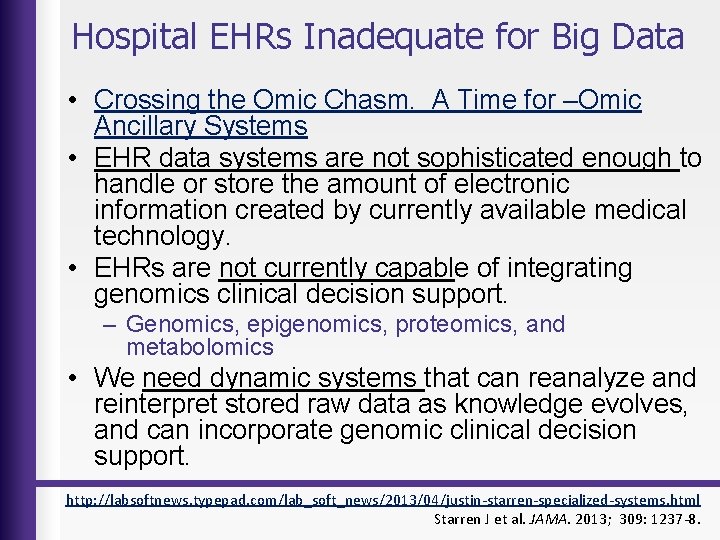 Hospital EHRs Inadequate for Big Data

• Crossing the Omic Chasm. A Time for –Omic Ancillary Systems
• EHR data systems are not sophisticated enough to handle or store the amount of electronic information created by currently available medical technology.
• EHRs are not currently capable of integrating genomics clinical decision support.
– Genomics, epigenomics, proteomics, and metabolomics
• We need dynamic systems that can reanalyze and reinterpret stored raw data as knowledge evolves, and can incorporate genomic clinical decision support.

http://labsoftnews.typepad.com/lab_soft_news/2013/04/justin-starren-specialized-systems.html
Starren J et al. JAMA. 2013; 309: 1237-8.